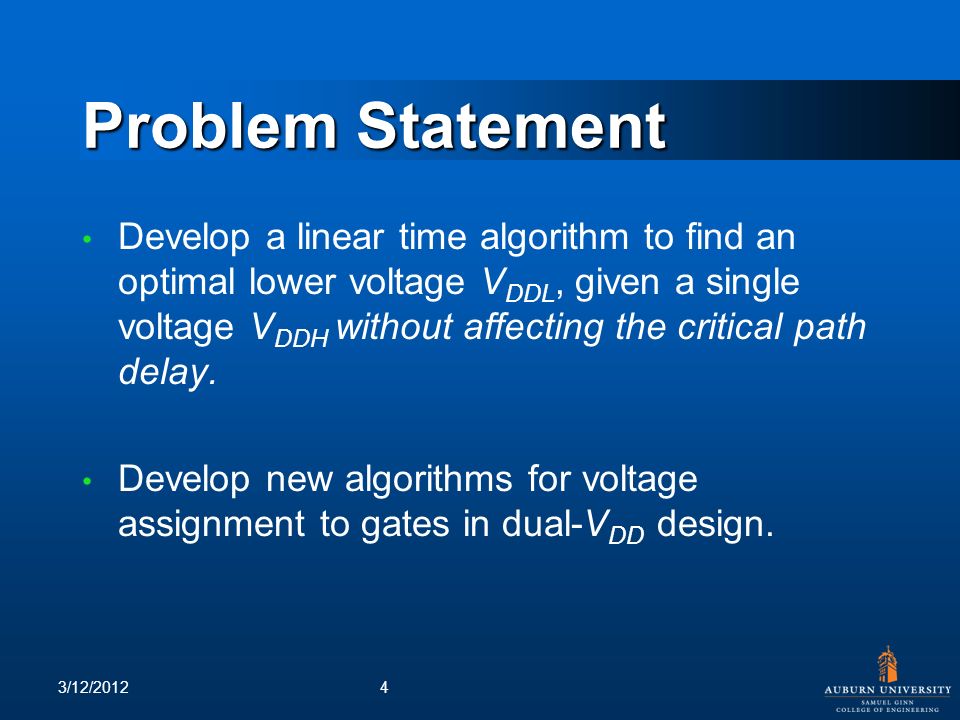 Problem Statement

• Develop a linear time algorithm to find an optimal lower voltage $V_{DDL}$, given a single voltage $V_{DDH}$ without affecting the critical path delay.

• Develop new algorithms for voltage assignment to gates in dual-$V_{DD}$ design.

3/12/2012

4

AUBURN UNIVERSITY
SAMUEL GINN
COLLEGE OF ENGINEERING